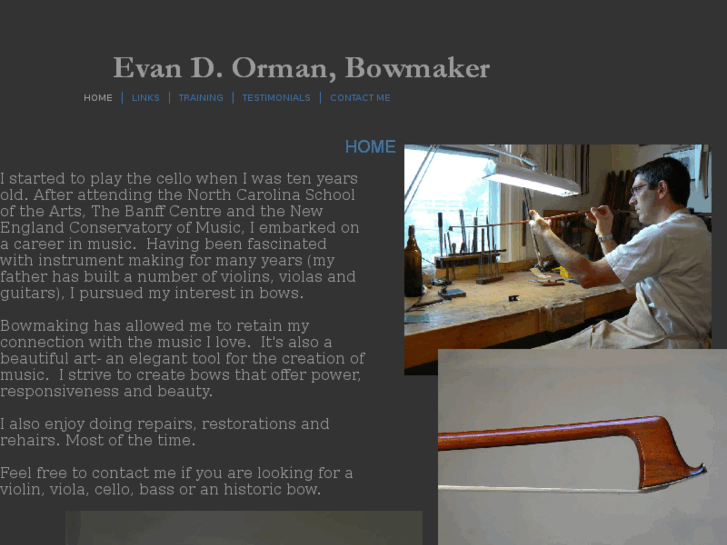 Evan D. Orman, Bowmaker

HOME | LINKS | TRAINING | TESTIMONIALS | CONTACT ME

HOME

I started to play the cello when I was ten years old. After attending the North Carolina School of the Arts, The Banff Centre and the New England Conservatory of Music, I embarked on a career in music. Having been fascinated with instrument making for many years (my father has built a number of violins, violas and guitars), I pursued my interest in bows.

Bowmaking has allowed me to retain my connection with the music I love. It's also a beautiful art- an elegant tool for the creation of music. I strive to create bows that offer power, responsiveness and beauty.

I also enjoy doing repairs, restorations and rehairs. Most of the time.

Feel free to contact me if you are looking for a violin, viola, cello, bass or an historic bow.